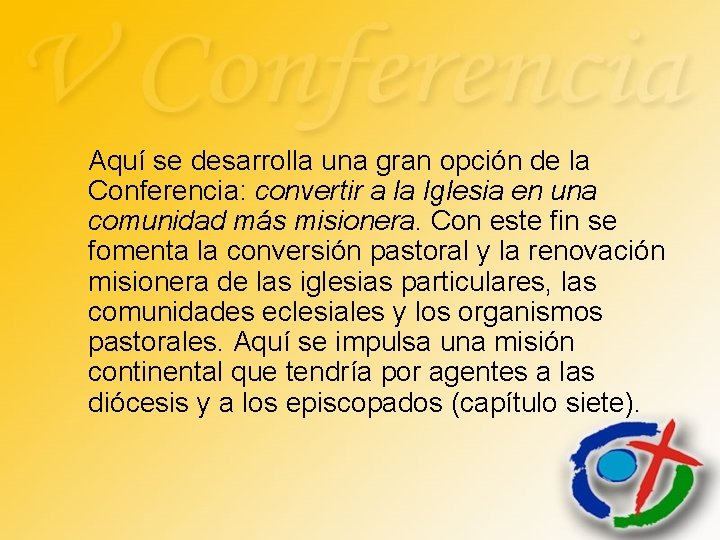 V Conferencia

Aquí se desarrolla una gran opción de la Conferencia: convertir a la Iglesia en una comunidad más misionera. Con este fin se fomenta la conversión pastoral y la renovación misionera de las iglesias particulares, las comunidades eclesiales y los organismos pastorales. Aquí se impulsa una misión continental que tendría por agentes a las diócesis y a los episcopados (capítulo siete).